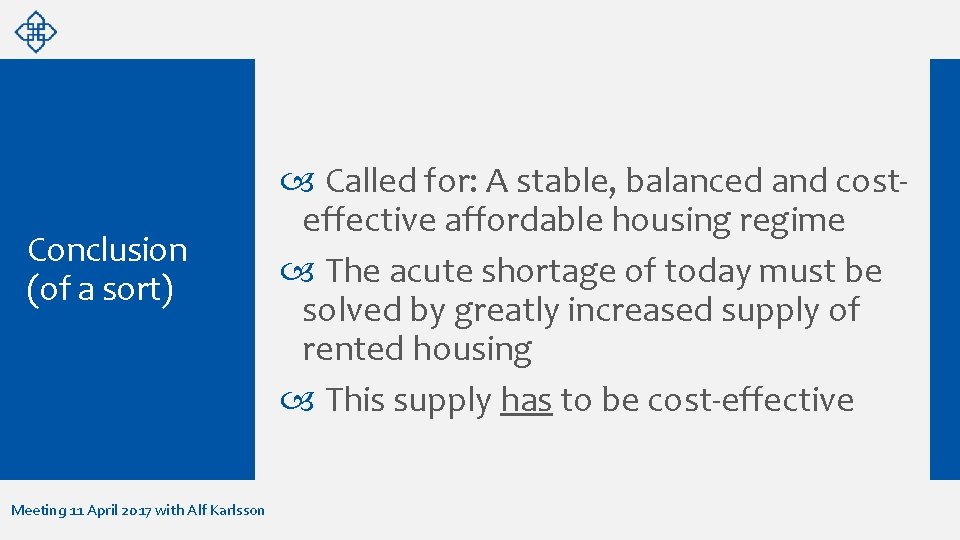 Conclusion (of a sort)

Called for: A stable, balanced and cost-effective affordable housing regime

The acute shortage of today must be solved by greatly increased supply of rented housing

This supply has to be cost-effective

Meeting 11 April 2017 with Alf Karlsson